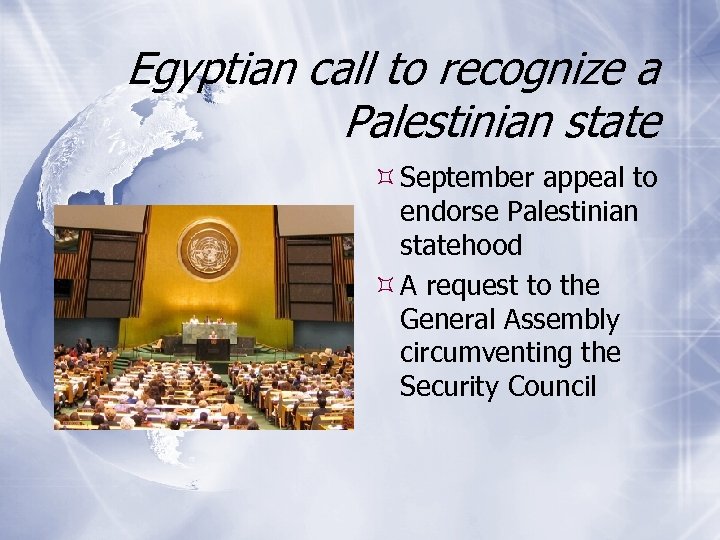 Egyptian call to recognize a Palestinian state

September appeal to endorse Palestinian statehood

A request to the General Assembly circumventing the Security Council